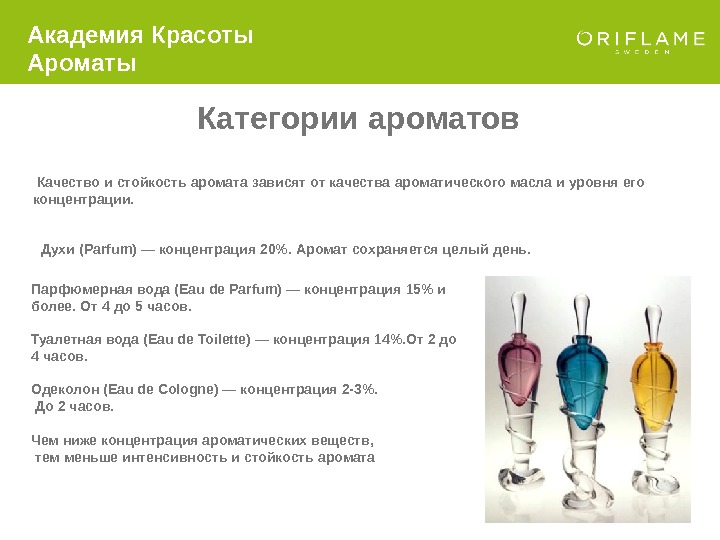 Академия Красоты
Ароматы

ORIFLAME
SWEDEN

Категории ароматов

Качество и стойкость аромата зависят от качества ароматического масла и уровня его концентрации.

Духи (Parfum) — концентрация 20%. Аромат сохраняется целый день.

Парфюмерная вода (Eau de Parfum) — концентрация 15% и более. От 4 до 5 часов.

Туалетная вода (Eau de Toilette) — концентрация 14%.От 2 до 4 часов.

Одеколон (Eau de Cologne) — концентрация 2-3%. До 2 часов.

Чем ниже концентрация ароматических веществ, тем меньше интенсивность и стойкость аромата